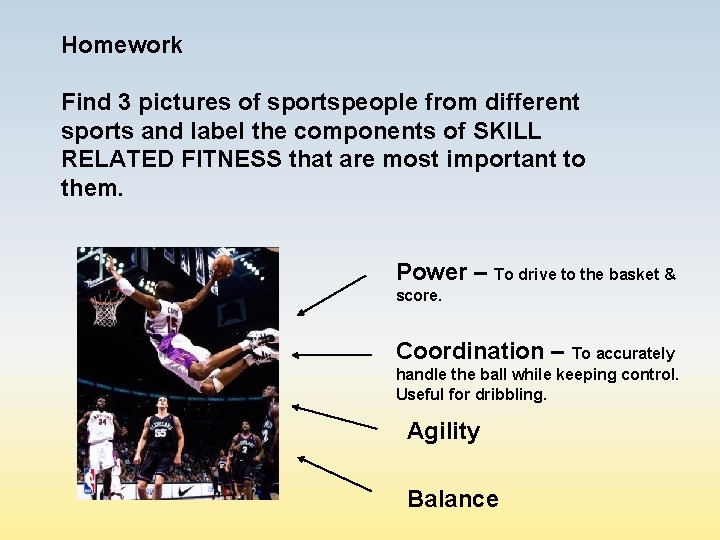 Homework

Find 3 pictures of sportspeople from different sports and label the components of SKILL RELATED FITNESS that are most important to them.

Power – To drive to the basket & score.

Coordination – To accurately handle the ball while keeping control. Useful for dribbling.

Agility

Balance